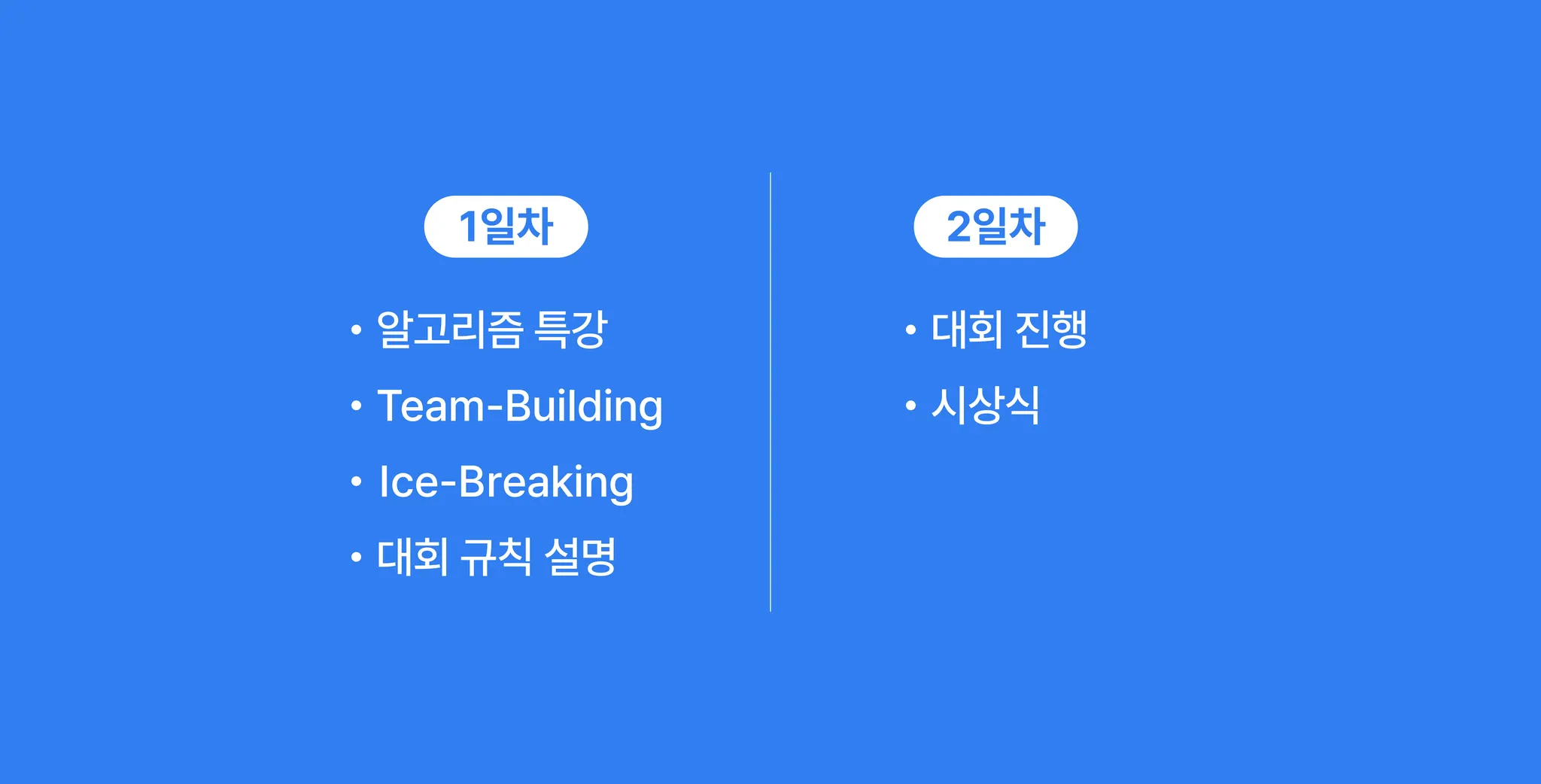 1일차

• 알고리즘 특강
• Team-Building
• Ice-Breaking
• 대회 규칙 설명

2일차

• 대회 진행
• 시상식